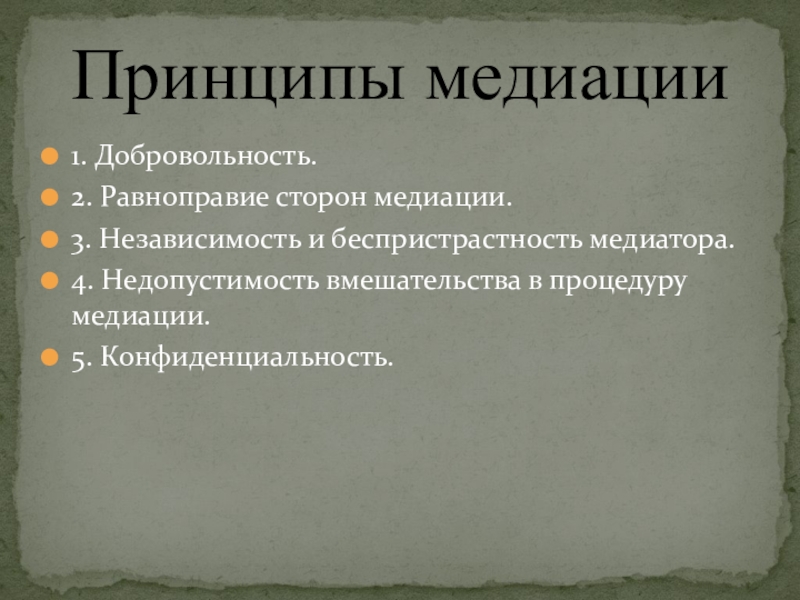 Принципы медиации

1. Добровольность.

2. Равноправие сторон медиации.

3. Независимость и беспристрастность медиатора.

4. Недопустимость вмешательства в процедуру медиации.

5. Конфиденциальность.